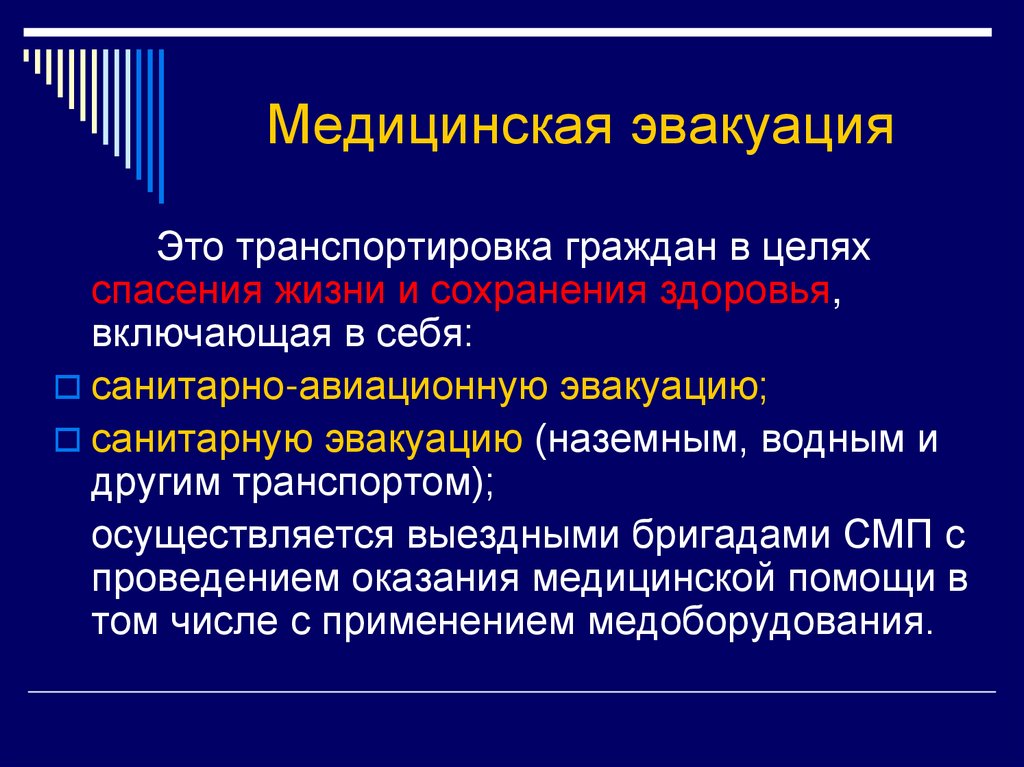 Медицинская эвакуация

Это транспортировка граждан в целях спасения жизни и сохранения здоровья, включающая в себя:

санитарно-авиационную эвакуацию;

санитарную эвакуацию (наземным, водным и другим транспортом);

осуществляется выездными бригадами СМП с проведением оказания медицинской помощи в том числе с применением медоборудования.